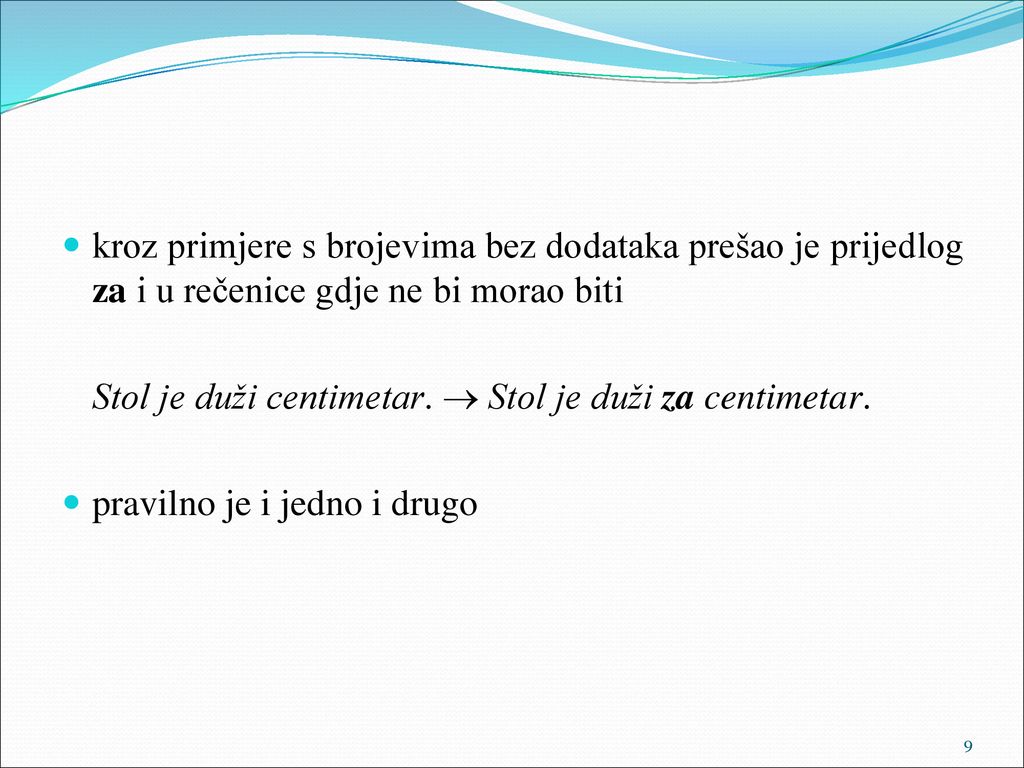 kroz primjere s brojevima bez dodataka prešao je prijedlog za i u rečenice gdje ne bi morao biti

Stol je duži centimetar. → Stol je duži za centimetar.

pravilno je i jedno i drugo

9